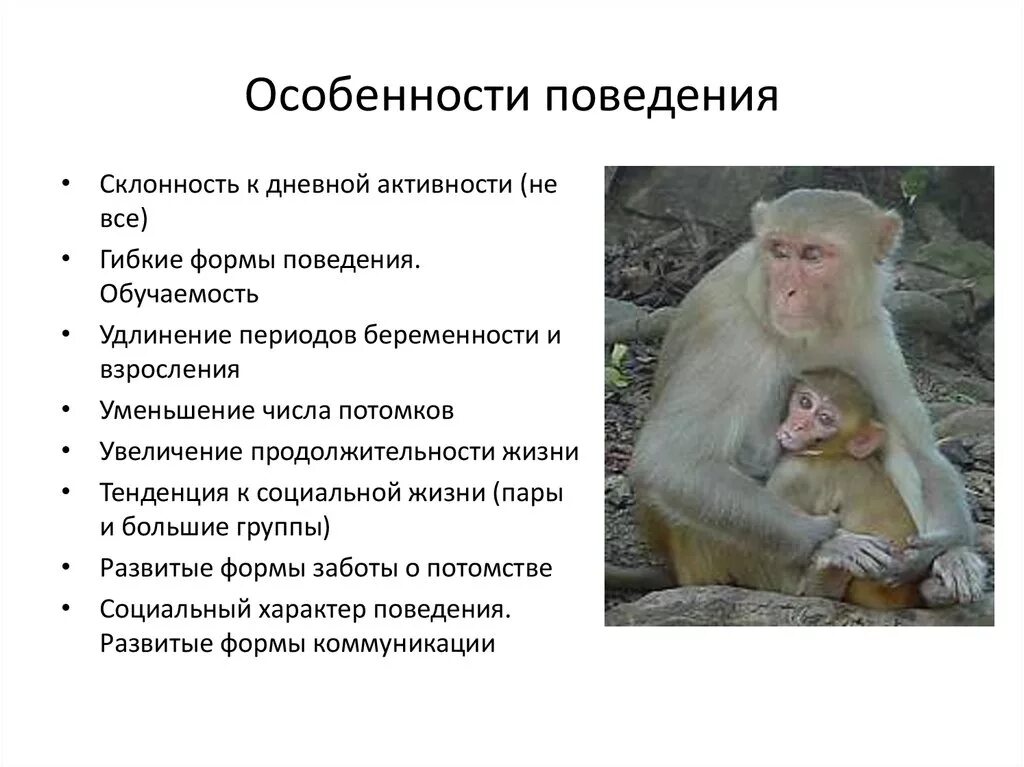 Особенности поведения

• Склонность к дневной активности (не все)
• Гибкие формы поведения. Обучаемость
• Удлинение периодов беременности и взросления
• Уменьшение числа потомков
• Увеличение продолжительности жизни
• Тенденция к социальной жизни (пары и большие группы)
• Развитые формы заботы о потомстве
• Социальный характер поведения. Развитые формы коммуникации